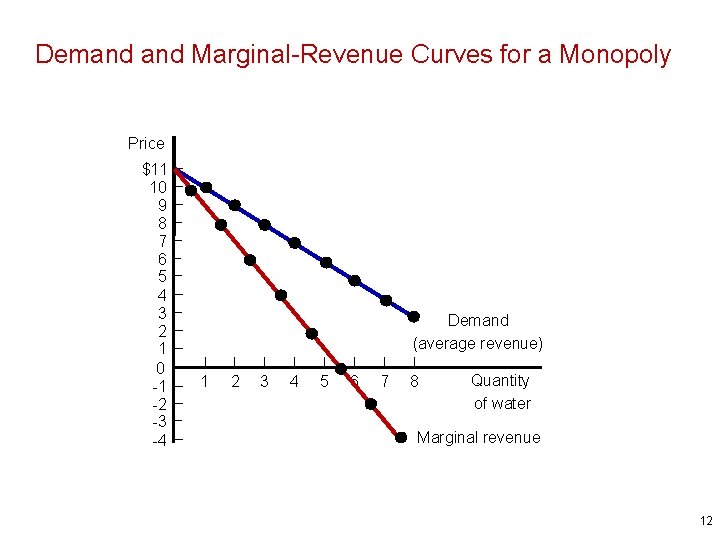 Demand and Marginal-Revenue Curves for a Monopoly

Price

$11
10
9
8
7
6
5
4
3
2
1
0
-1
-2
-3
-4

1 2 3 4 5 6 7 8

Demand
(average revenue)

Quantity
of water

Marginal revenue

12